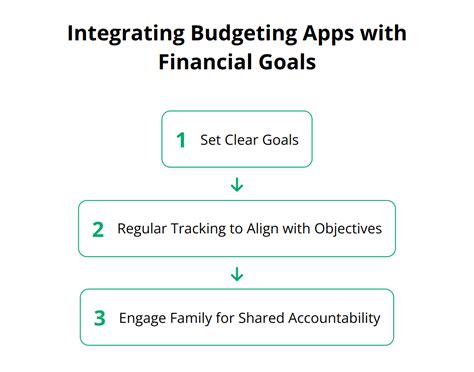 Integrating Budgeting Apps with Financial Goals

1 Set Clear Goals

2 Regular Tracking to Align with Objectives

3 Engage Family for Shared Accountability